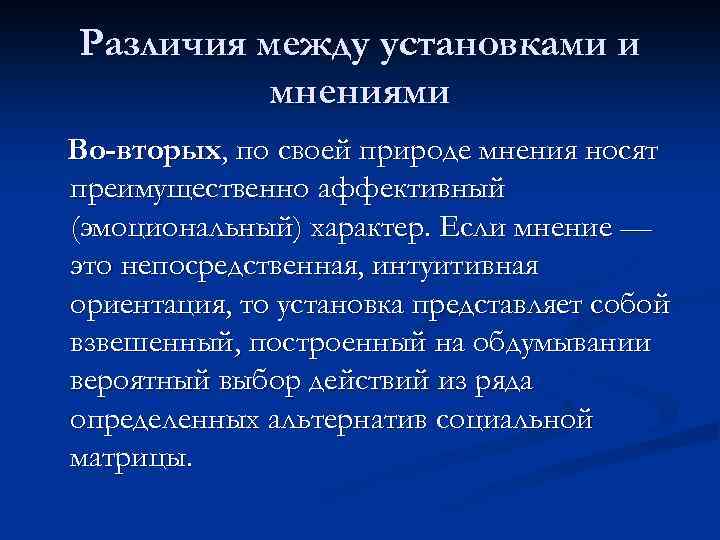 Различия между установками и мнениями

Во-вторых, по своей природе мнения носят преимущественно аффективный (эмоциональный) характер. Если мнение — это непосредственная, интуитивная ориентация, то установка представляет собой взвешенный, построенный на обдумывании вероятный выбор действий из ряда определенных альтернатив социальной матрицы.